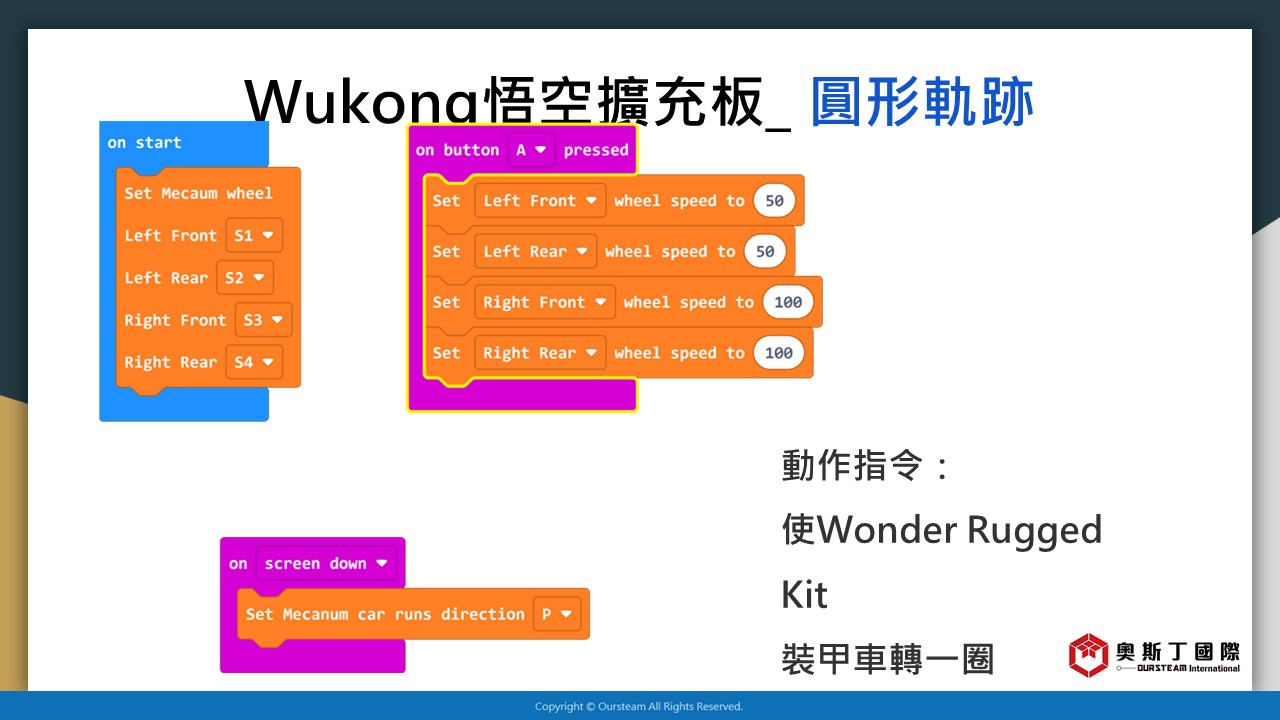 Wukong悟空擴充板_ 圓形軌跡

on start
Set Mecaum wheel
Left Front S1
Left Rear S2
Right Front S3
Right Rear S4

on button A pressed
Set Left Front wheel speed to 50
Set Left Rear wheel speed to 50
Set Right Front wheel speed to 100
Set Right Rear wheel speed to 100

on screen down
Set Mecanum car runs direction P

動作指令：
使Wonder Rugged Kit
裝甲車轉一圈

奧斯丁國際
OURSTEAM International

Copyright © Oursteam All Rights Reserved.